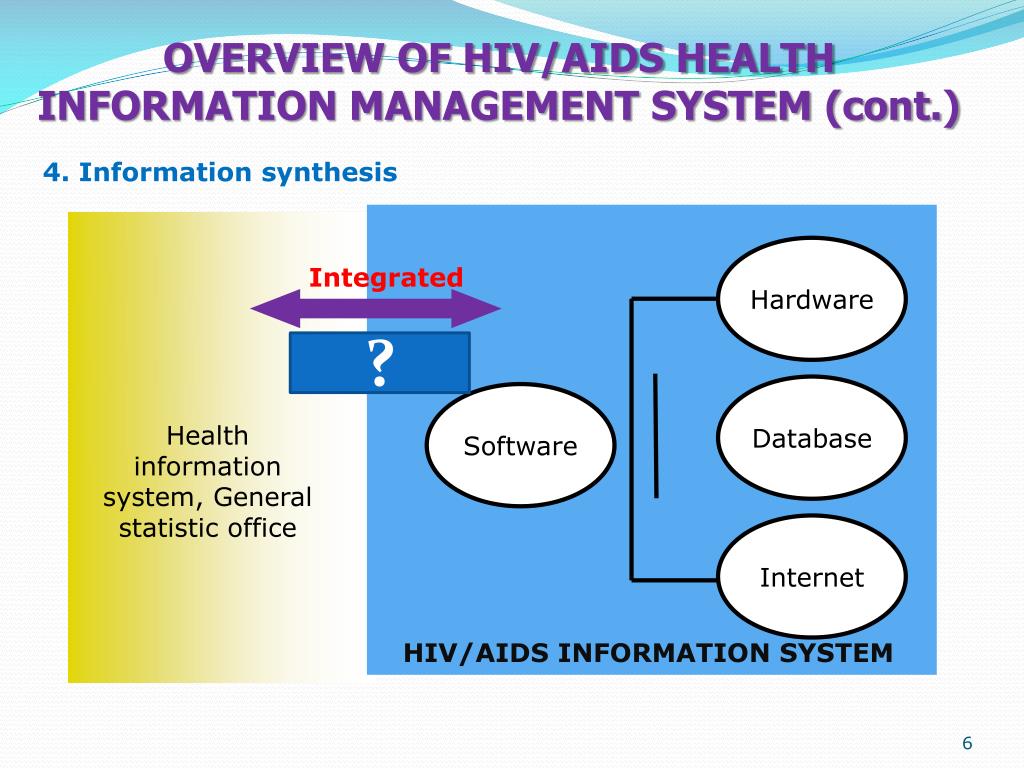 OVERVIEW OF HIV/AIDS HEALTH INFORMATION MANAGEMENT SYSTEM (cont.)

4. Information synthesis

Integrated

?

Health information system, General statistic office

Software

Hardware

Database

Internet

HIV/AIDS INFORMATION SYSTEM

6